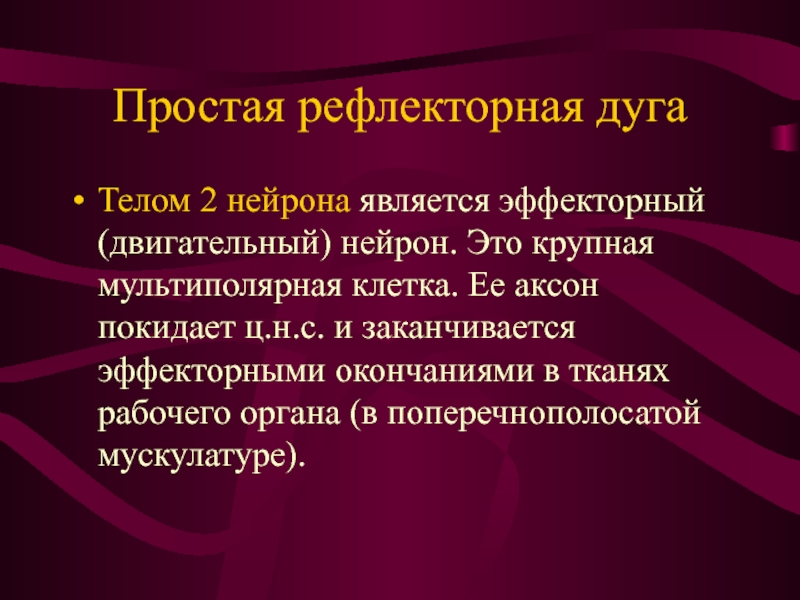 Простая рефлекторная дуга

• Телом 2 нейрона является эффекторный (двигательный) нейрон. Это крупная мультиполярная клетка. Ее аксон покидает ц.н.с. и заканчивается эффекторными окончаниями в тканях рабочего органа (в поперечнополосатой мускулатуре).